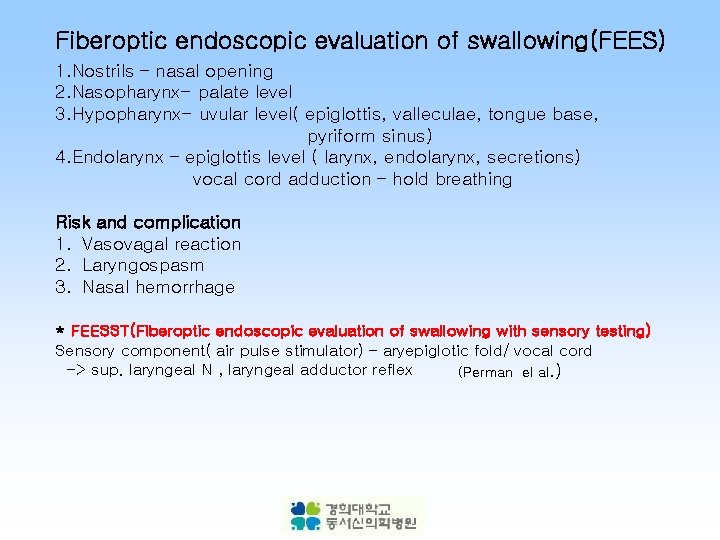 Fiberoptic endoscopic evaluation of swallowing(FEES)

1.Nostrils – nasal opening
2.Nasopharynx– palate level
3.Hypopharynx– uvular level( epiglottis, valleculae, tongue base, pyriform sinus)
4.Endolarynx – epiglottis level ( larynx, endolarynx, secretions)
vocal cord adduction – hold breathing

Risk and complication
1. Vasovagal reaction
2. Laryngospasm
3. Nasal hemorrhage

* FEESST(Fiberoptic endoscopic evaluation of swallowing with sensory testing)
Sensory component( air pulse stimulator) – aryepiglotic fold/ vocal cord
-> sup. laryngeal N , laryngeal adductor reflex (Perman el al.)

경희대학교
동서신의학병원